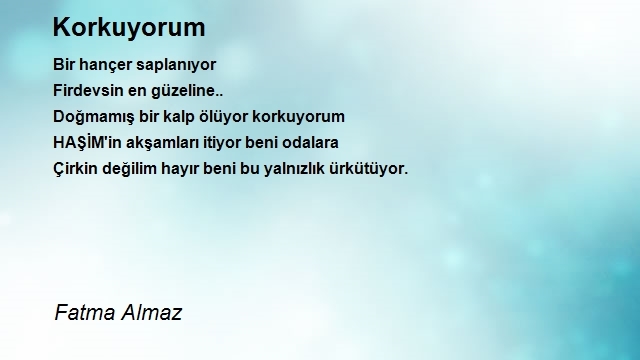 Korkuyorum

Bir hançer saplanıyor
Firdevsin en güzeline..
Doğmamış bir kalp ölüyor korkuyorum
HAŞİM'in akşamları itiyor beni odalara
Çirkin değilim hayır beni bu yalnızlık ürkütüyor.

Fatma Almaz